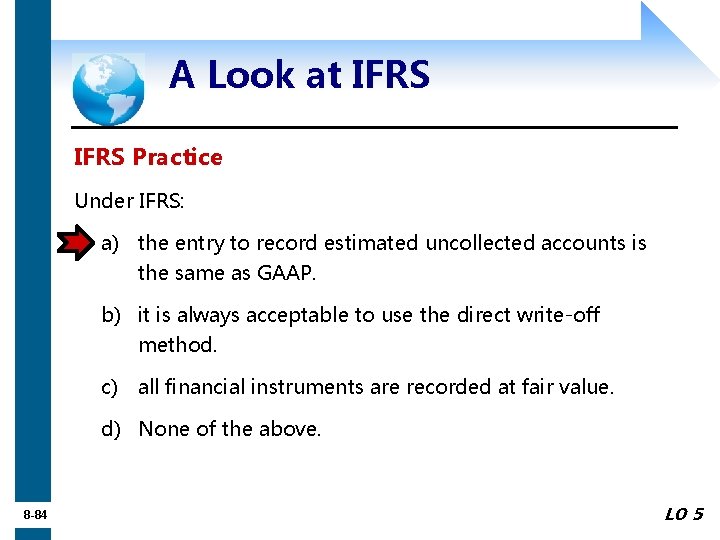 A Look at IFRS

IFRS Practice

Under IFRS:

a) the entry to record estimated uncollected accounts is the same as GAAP.

b) it is always acceptable to use the direct write-off method.

c) all financial instruments are recorded at fair value.

d) None of the above.

8-84

LO 5